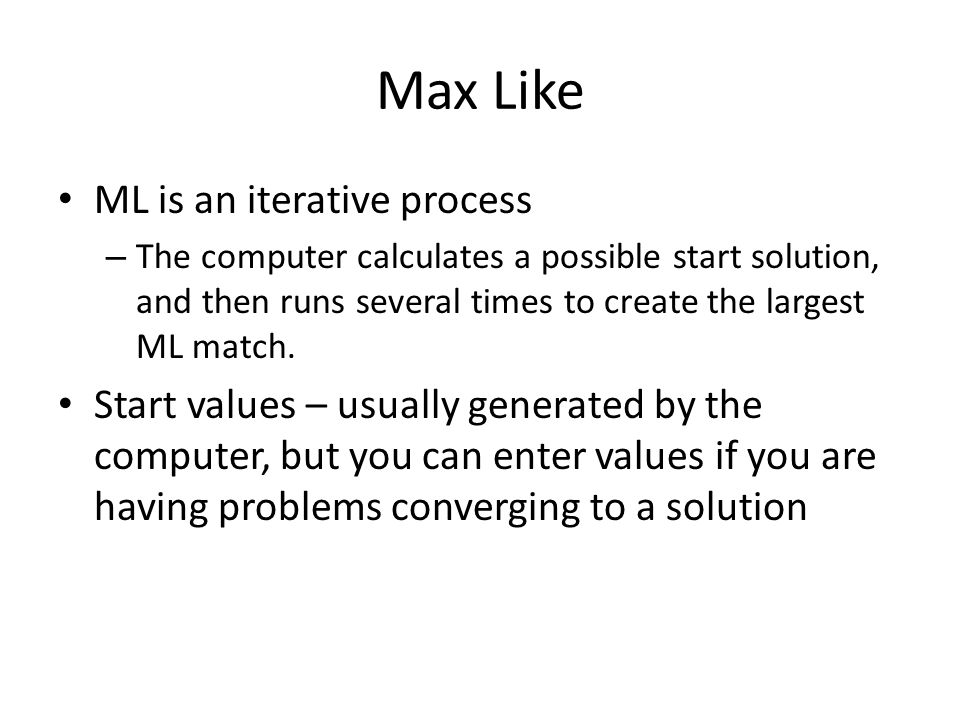 Max Like

• ML is an iterative process
– The computer calculates a possible start solution, and then runs several times to create the largest ML match.

• Start values – usually generated by the computer, but you can enter values if you are having problems converging to a solution